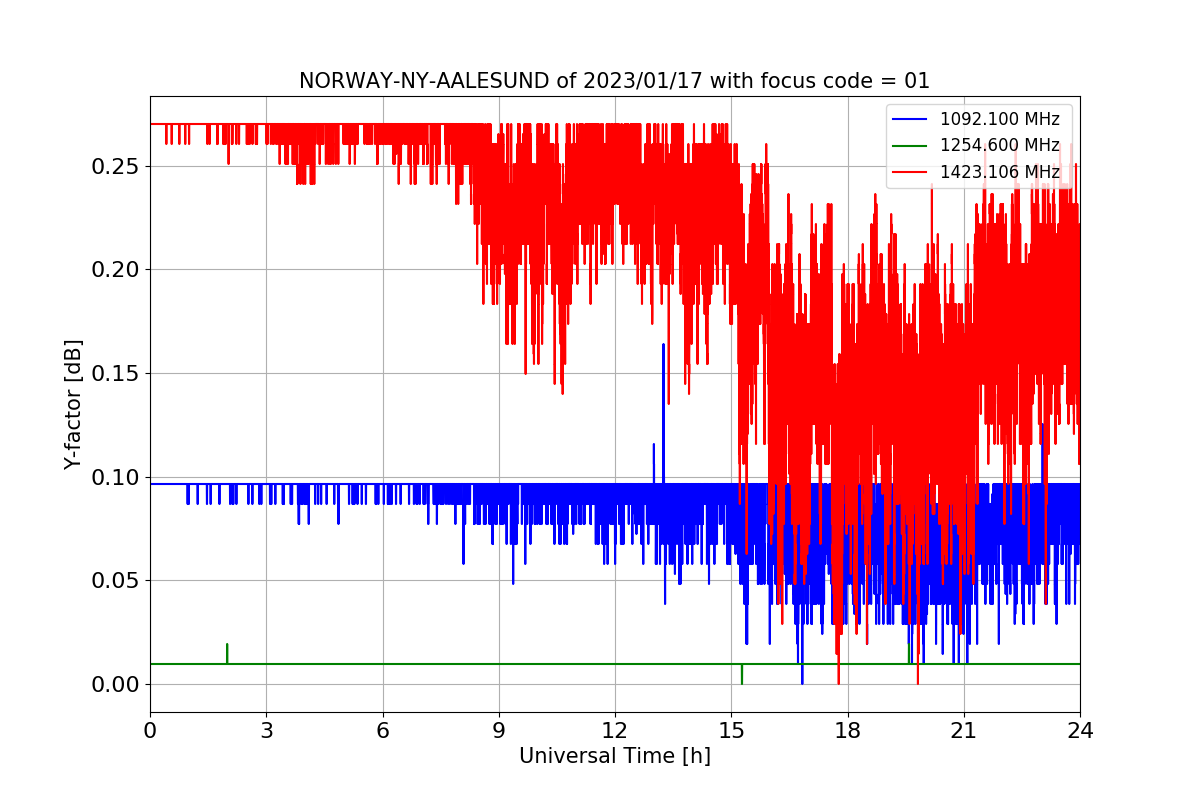 NORWAY-NY-AALESUND of 2023/01/17 with focus code = 01

1092.100 MHz
1254.600 MHz
1423.106 MHz

Y-factor [dB]

0.25
0.20
0.15
0.10
0.05
0.00

0
3
6
9
12
15
18
21
24

Universal Time [h]